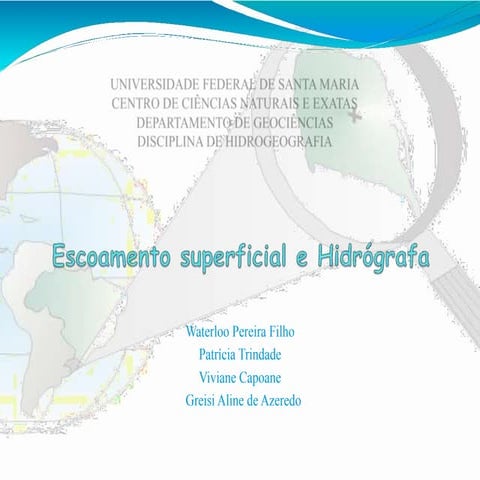 UNIVERSIDADE FEDERAL DE SANTA MARIA
CENTRO DE CIÊNCIAS NATURAIS E EXATAS
DEPARTAMENTO DE GEOCIÊNCIAS
DISCIPLINA DE HIDROGEOGRAFIA

Escoamento superficial e Hidrógrafa

Waterloo Pereira Filho
Patricia Trindade
Viviane Capoane
Greisi Aline de Azeredo